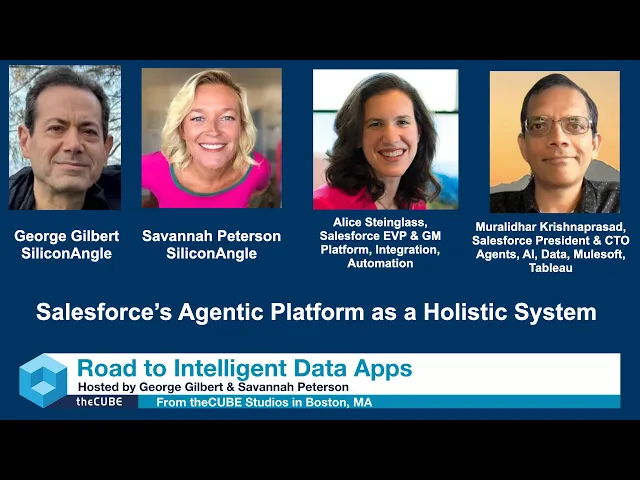 George Gilbert
SiliconAngle

Savannah Peterson
SiliconAngle

Alice Steinglass,
Salesforce EVP & GM
Platform, Integration,
Automation

Muralidhar Krishnaprasad,
Salesforce President & CTO
Agents, AI, Data, Mulesoft,
Tableau

Salesforce's Agentic Platform as a Holistic System

Road to Intelligent Data Apps
Hosted by George Gilbert & Savannah Peterson
theCUBE
From theCUBE Studios in Boston, MA